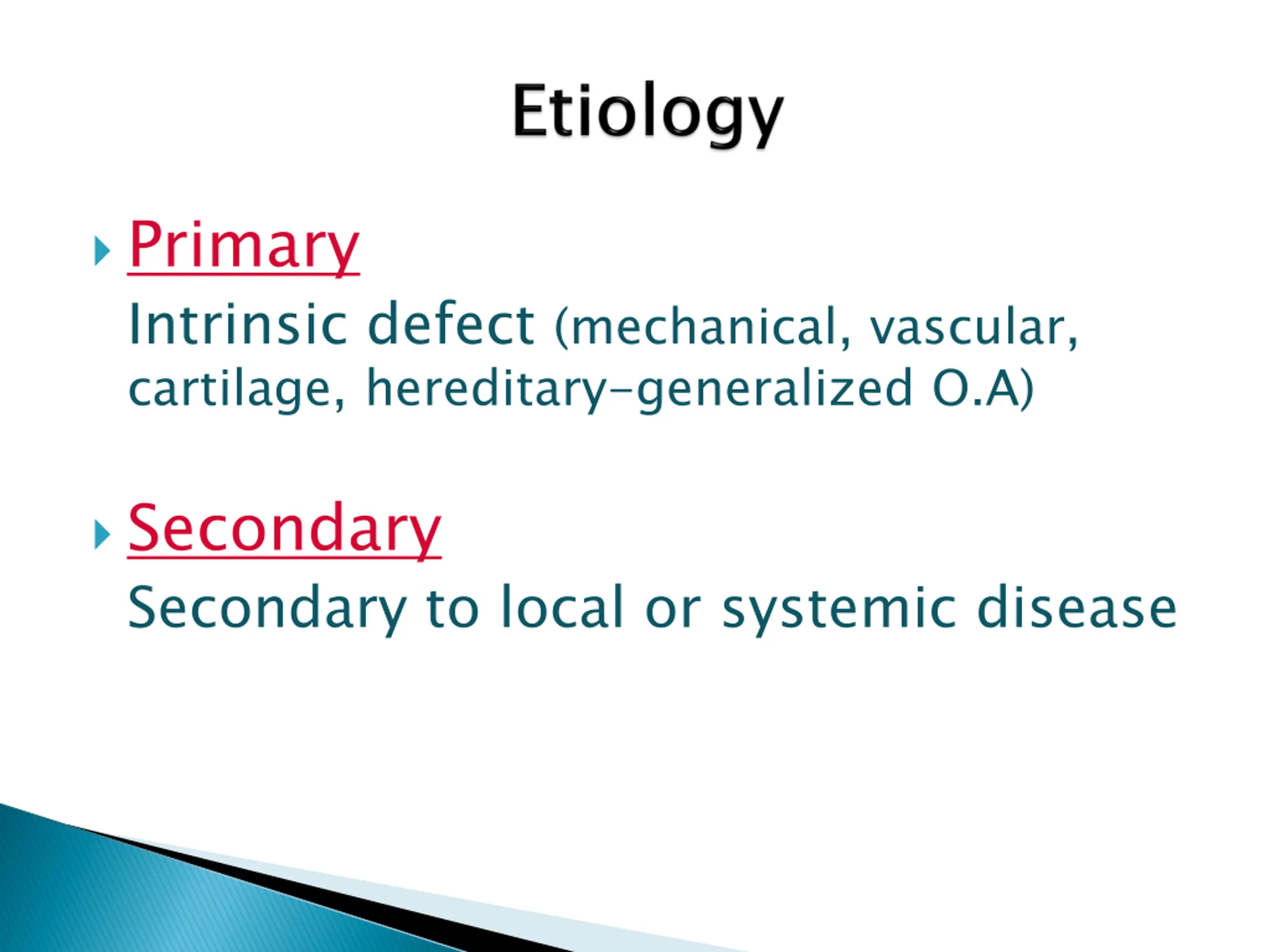 Etiology

Primary

Intrinsic defect (mechanical, vascular, cartilage, hereditary–generalized O.A)

Secondary

Secondary to local or systemic disease